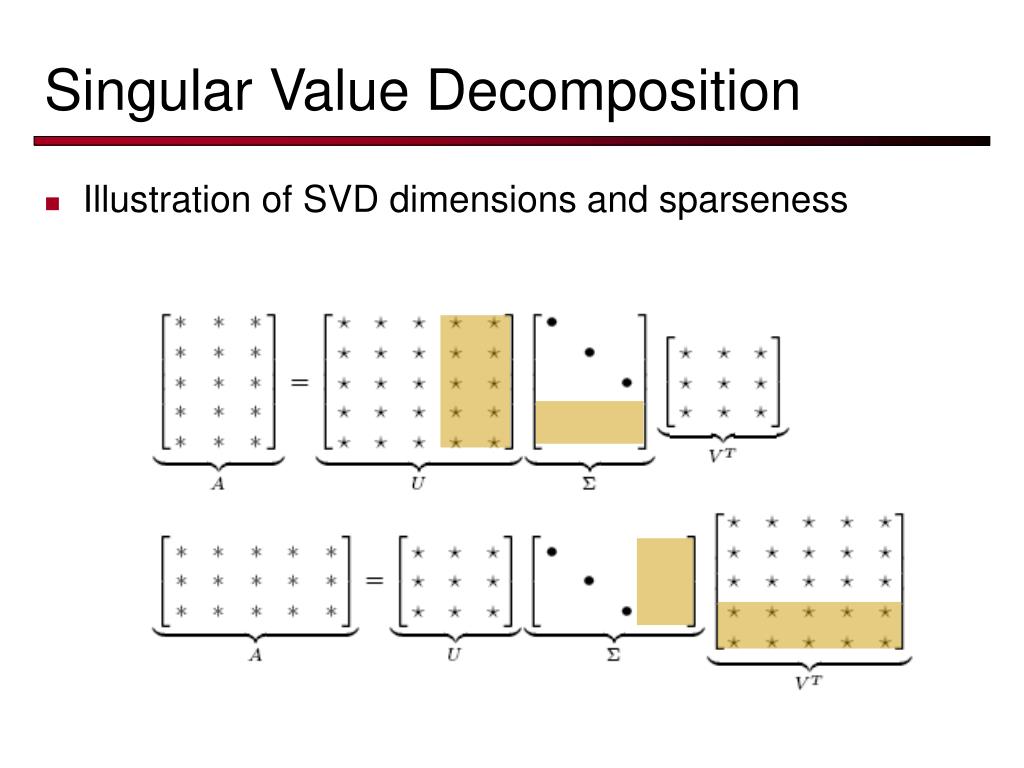 Singular Value Decomposition

Illustration of SVD dimensions and sparseness

$\underbrace{\begin{bmatrix} * & * & * \\ * & * & * \\ * & * & * \\ * & * & * \\ * & * & * \end{bmatrix}}_{A} = \underbrace{\begin{bmatrix} \star & \star & \star & \star & \star \\ \star & \star & \star & \star & \star \\ \star & \star & \star & \star & \star \\ \star & \star & \star & \star & \star \\ \star & \star & \star & \star & \star \end{bmatrix}}_{U} \underbrace{\begin{bmatrix} \bullet & & \\ & \bullet & \\ & & \bullet \\ & & \\ & & \end{bmatrix}}_{\Sigma} \underbrace{\begin{bmatrix} \star & \star & \star \\ \star & \star & \star \\ \star & \star & \star \end{bmatrix}}_{V^T}$

$\underbrace{\begin{bmatrix} * & * & * & * & * \\ * & * & * & * & * \\ * & * & * & * & * \end{bmatrix}}_{A} = \underbrace{\begin{bmatrix} \star & \star & \star \\ \star & \star & \star \\ \star & \star & \star \end{bmatrix}}_{U} \underbrace{\begin{bmatrix} \bullet & & & & \\ & \bullet & & & \\ & & \bullet & & \end{bmatrix}}_{\Sigma} \underbrace{\begin{bmatrix} \star & \star & \star & \star & \star \\ \star & \star & \star & \star & \star \\ \star & \star & \star & \star & \star \\ \star & \star & \star & \star & \star \\ \star & \star & \star & \star & \star \end{bmatrix}}_{V^T}$